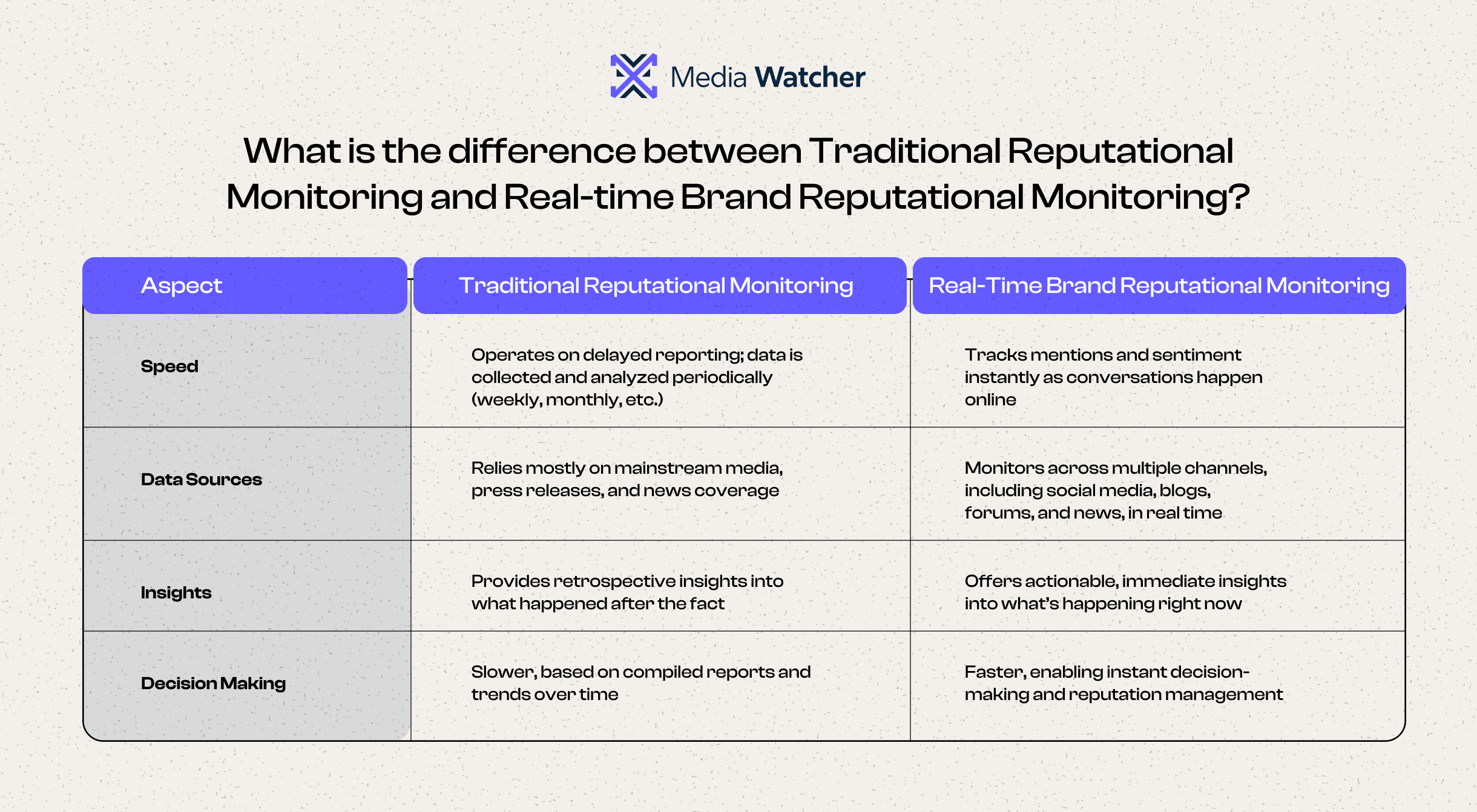 Media Watcher

What is the difference between Traditional Reputational Monitoring and Real-time Brand Reputational Monitoring?

| Aspect | Traditional Reputational Monitoring | Real-Time Brand Reputational Monitoring |
|---|---|---|
| Speed | Operates on delayed reporting; data is collected and analyzed periodically (weekly, monthly, etc.) | Tracks mentions and sentiment instantly as conversations happen online |
| Data Sources | Relies mostly on mainstream media, press releases, and news coverage | Monitors across multiple channels, including social media, blogs, forums, and news, in real time |
| Insights | Provides retrospective insights into what happened after the fact | Offers actionable, immediate insights into what's happening right now |
| Decision Making | Slower, based on compiled reports and trends over time | Faster, enabling instant decision-making and reputation management |